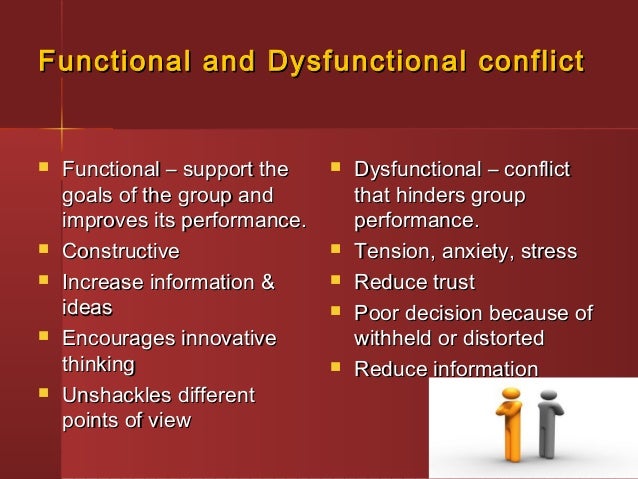 Functional and Dysfunctional conflict

- Functional – support the goals of the group and improves its performance.
- Constructive
- Increase information & ideas
- Encourages innovative thinking
- Unshackles different points of view

- Dysfunctional – conflict that hinders group performance.
- Tension, anxiety, stress
- Reduce trust
- Poor decision because of withheld or distorted
- Reduce information